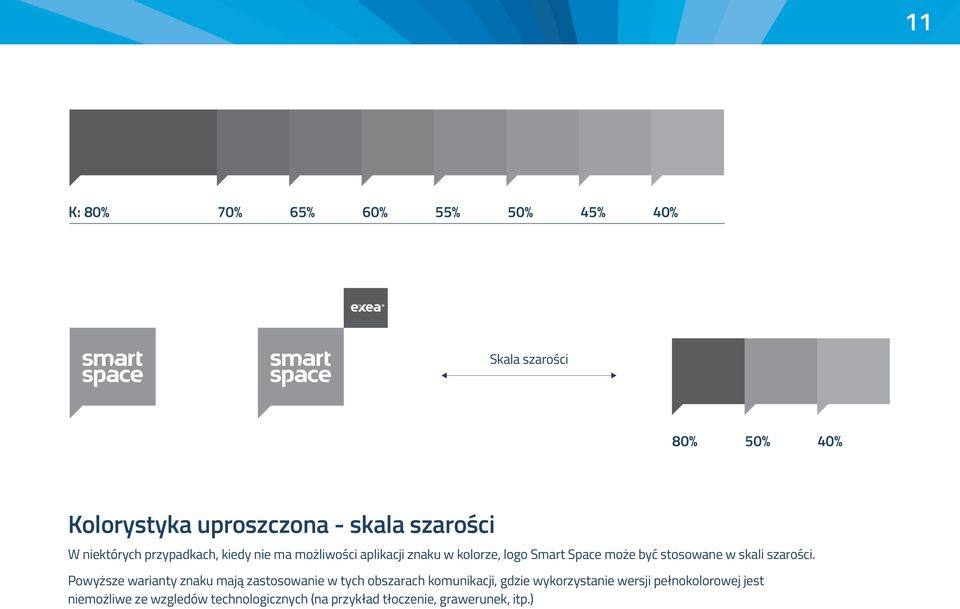 11

K: 80%
70%
65%
60%
55%
50%
45%
40%

smart space

exea

smart space

Skala szarości

80%
50%
40%

Kolorystyka uproszczona - skala szarości

W niektórych przypadkach, kiedy nie ma możliwości aplikacji znaku w kolorze, logo Smart Space może być stosowane w skali szarości.

Powyższe warianty znaku mają zastosowanie w tych obszarach komunikacji, gdzie wykorzystanie wersji pełnokolorowej jest niemożliwe ze względów technologicznych (na przykład tłoczenie, grawerunek, itp.)